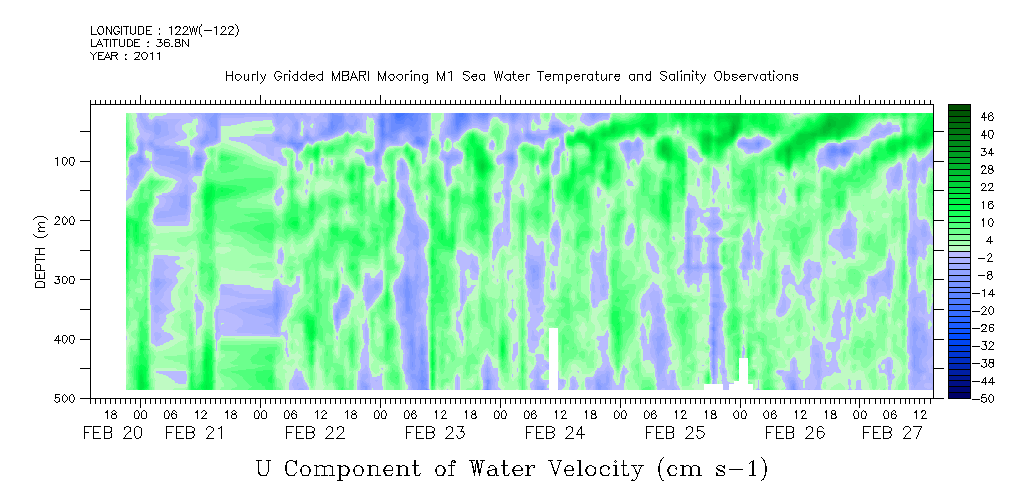 LONGITUDE : 122W(-122)
LATITUDE : 36.8N
YEAR : 2011

Hourly Gridded MBARI Mooring M1 Sea Water Temperature and Salinity Observations

DEPTH (m)

100
200
300
400
500

46
40
34
28
22
16
10
4
-2
-8
-14
-20
-26
-32
-38
-44
-50

18 00 06 12 18 00 06 12 18 00 06 12 18 00 06 12 18 00 06 12 18 00 06 12 18 00 06 12 18 00 06 12

FEB 20 FEB 21 FEB 22 FEB 23 FEB 24 FEB 25 FEB 26 FEB 27

U Component of Water Velocity (cm s-1)